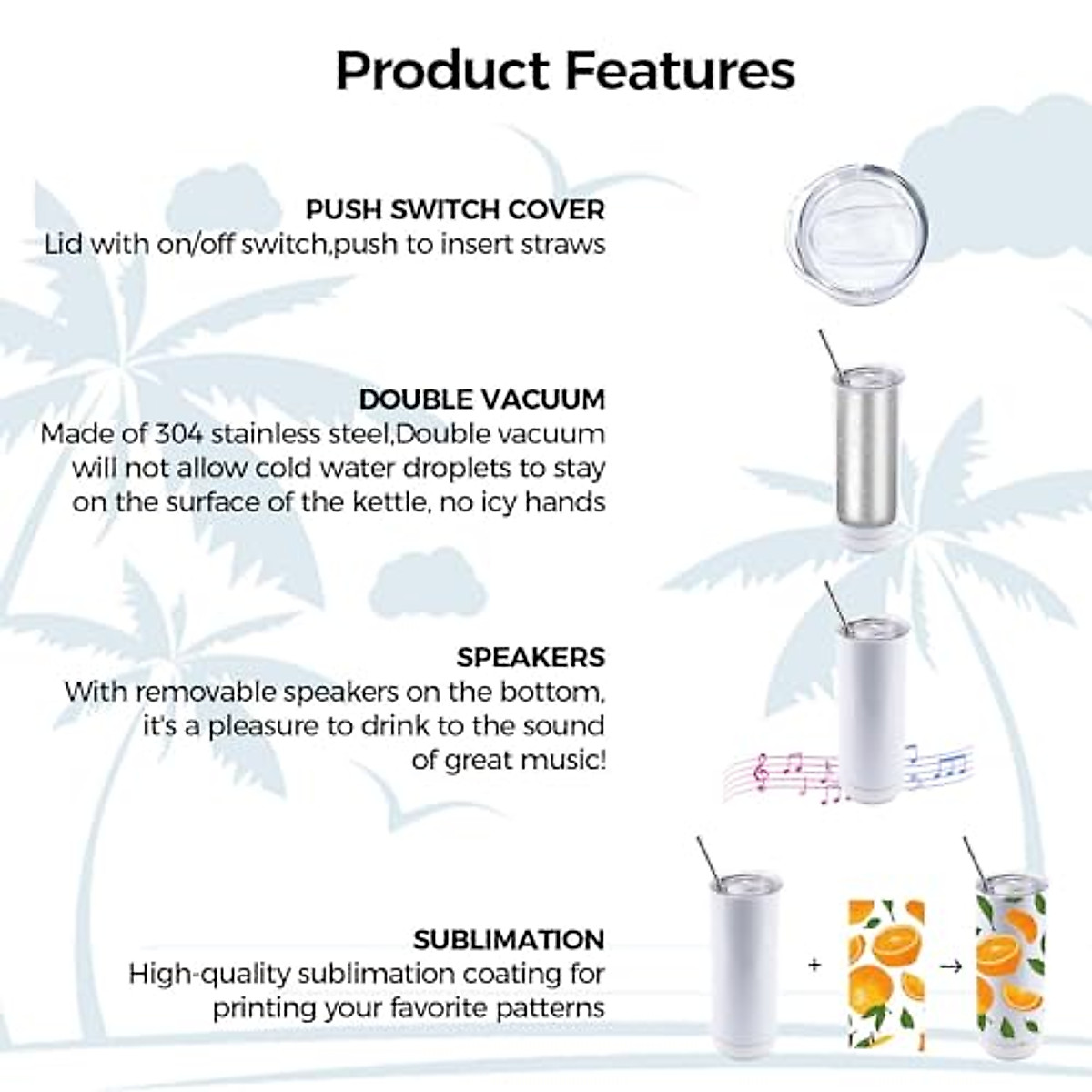 Product Features

PUSH SWITCH COVER
Lid with on/off switch,push to insert straws

DOUBLE VACUUM
Made of 304 stainless steel,Double vacuum will not allow cold water droplets to stay on the surface of the kettle, no icy hands

SPEAKERS
With removable speakers on the bottom, it's a pleasure to drink to the sound of great music!

SUBLIMATION
High-quality sublimation coating for printing your favorite patterns

+

→